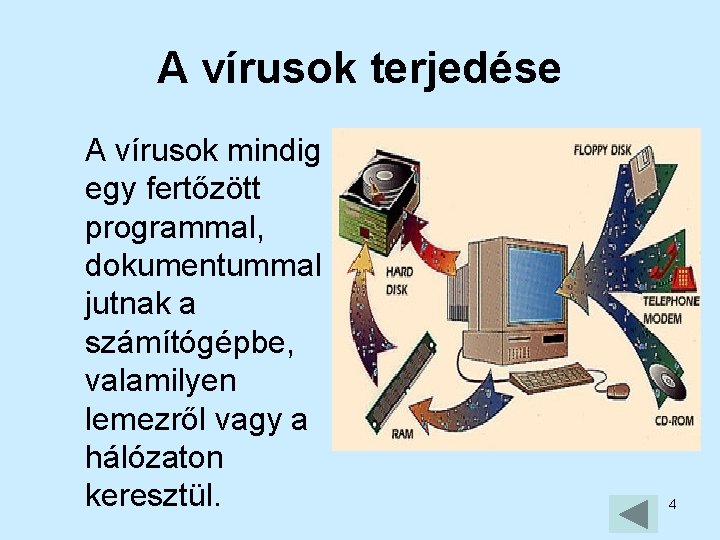 A vírusok terjedése

A vírusok mindig egy fertőzött programmal, dokumentummal jutnak a számítógépbe, valamilyen lemezről vagy a hálózaton keresztül.

FLOPPY DISK

HARD DISK

TELEPHONE MODEM

RAM

CD-ROM

4